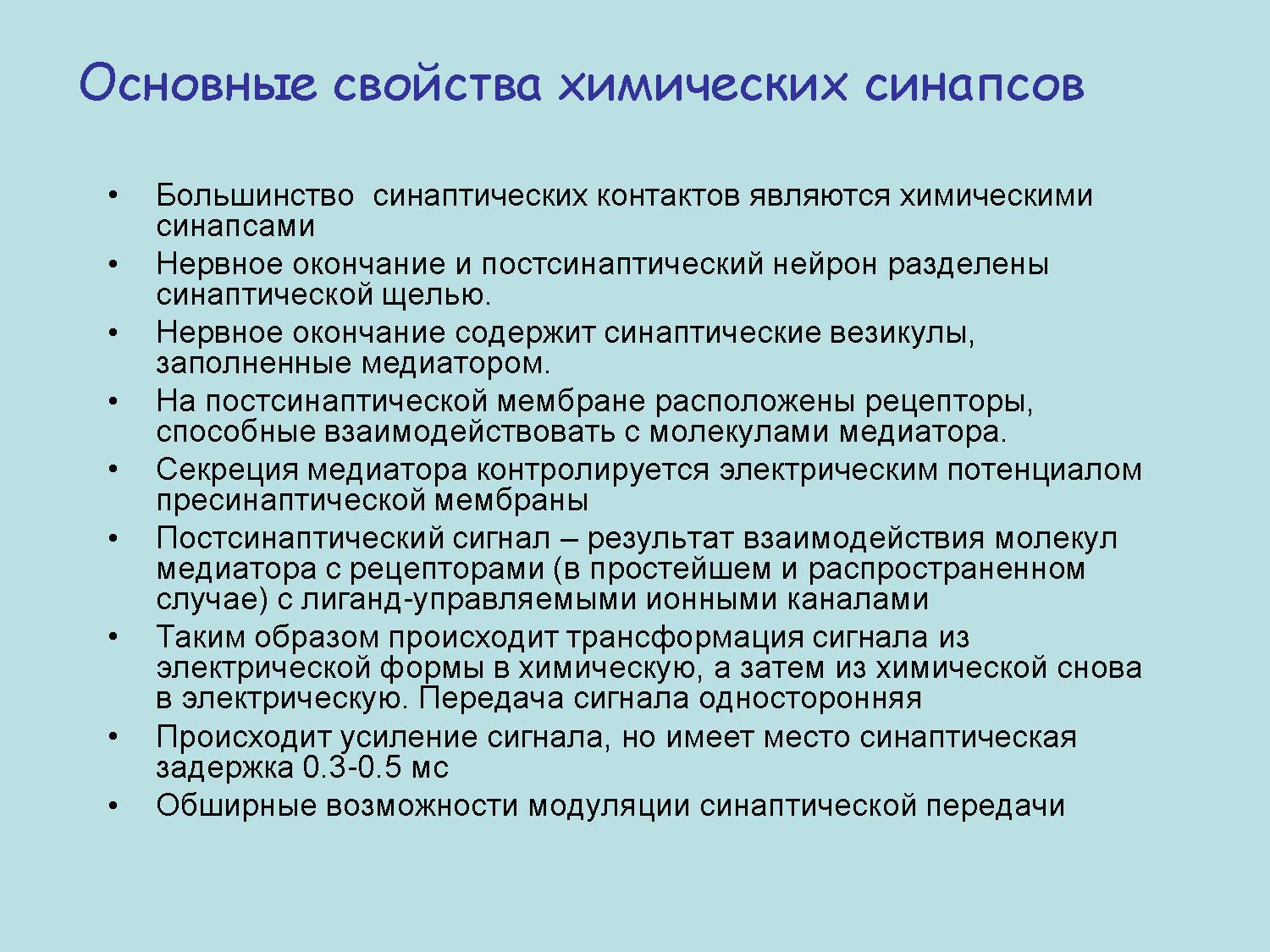 Основные свойства химических синапсов

• Большинство синаптических контактов являются химическими синапсами
• Нервное окончание и постсинаптический нейрон разделены синаптической щелью.
• Нервное окончание содержит синаптические везикулы, заполненные медиатором.
• На постсинаптической мембране расположены рецепторы, способные взаимодействовать с молекулами медиатора.
• Секреция медиатора контролируется электрическим потенциалом пресинаптической мембраны
• Постсинаптический сигнал – результат взаимодействия молекул медиатора с рецепторами (в простейшем и распространенном случае) с лиганд-управляемыми ионными каналами
• Таким образом происходит трансформация сигнала из электрической формы в химическую, а затем из химической снова в электрическую. Передача сигнала односторонняя
• Происходит усиление сигнала, но имеет место синаптическая задержка 0.3-0.5 мс
• Обширные возможности модуляции синаптической передачи